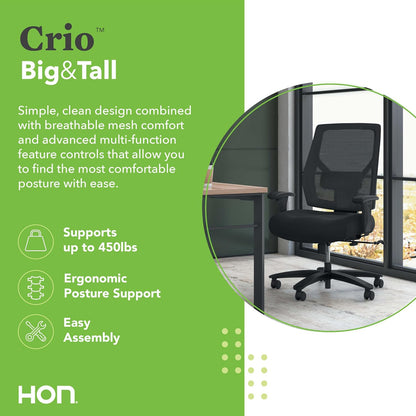 Crio™
Big&Tall

Simple, clean design combined with breathable mesh comfort and advanced multi-function feature controls that allow you to find the most comfortable posture with ease.

Supports up to 450lbs

Ergonomic Posture Support

Easy Assembly

HON.